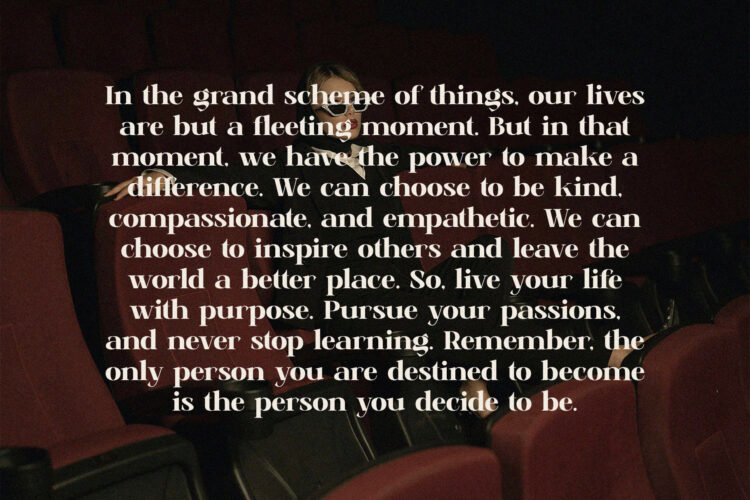 In the grand scheme of things, our lives are but a fleeting moment. But in that moment, we have the power to make a difference. We can choose to be kind, compassionate, and empathetic. We can choose to inspire others and leave the world a better place. So, live your life with purpose. Pursue your passions, and never stop learning. Remember, the only person you are destined to become is the person you decide to be.